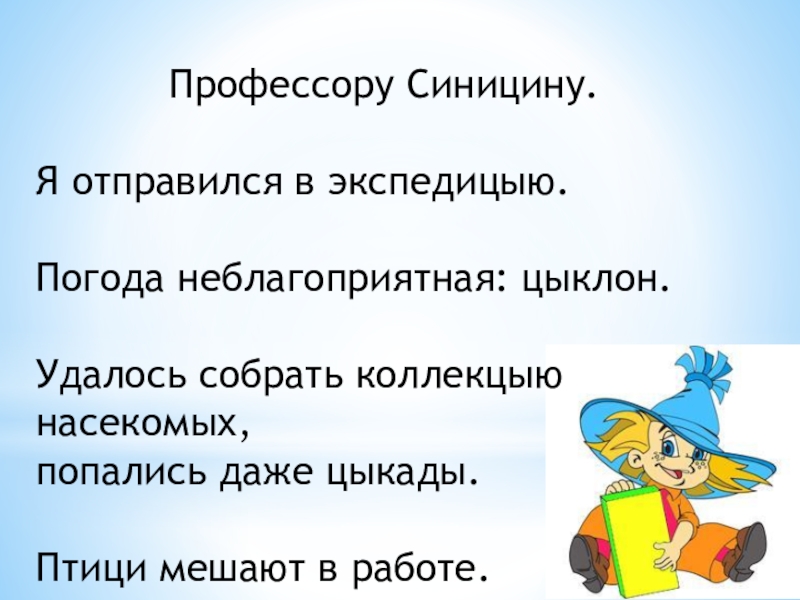 Профессору Синицину.

Я отправился в экспедицыю.

Погода неблагоприятная: цыклон.

Удалось собрать коллекцыю насекомых,
попались даже цыкады.

Птици мешают в работе.